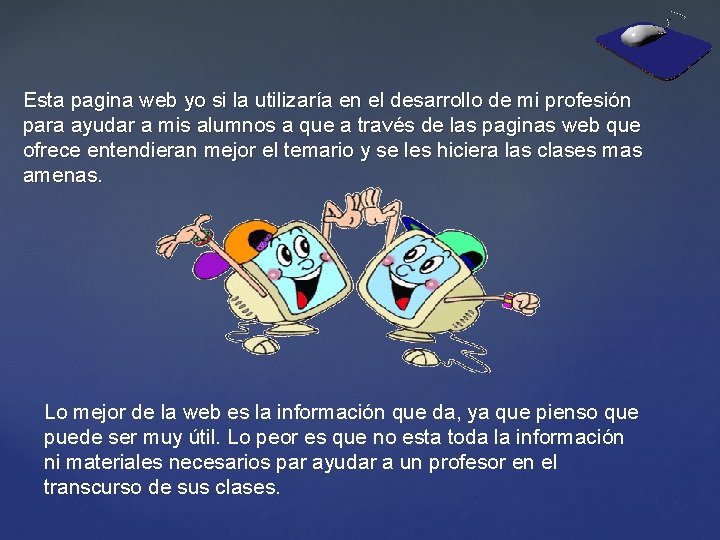 Esta pagina web yo si la utilizaría en el desarrollo de mi profesión para ayudar a mis alumnos a que a través de las paginas web que ofrece entendieran mejor el temario y se les hiciera las clases mas amenas.

Lo mejor de la web es la información que da, ya que pienso que puede ser muy útil. Lo peor es que no esta toda la información ni materiales necesarios par ayudar a un profesor en el transcurso de sus clases.